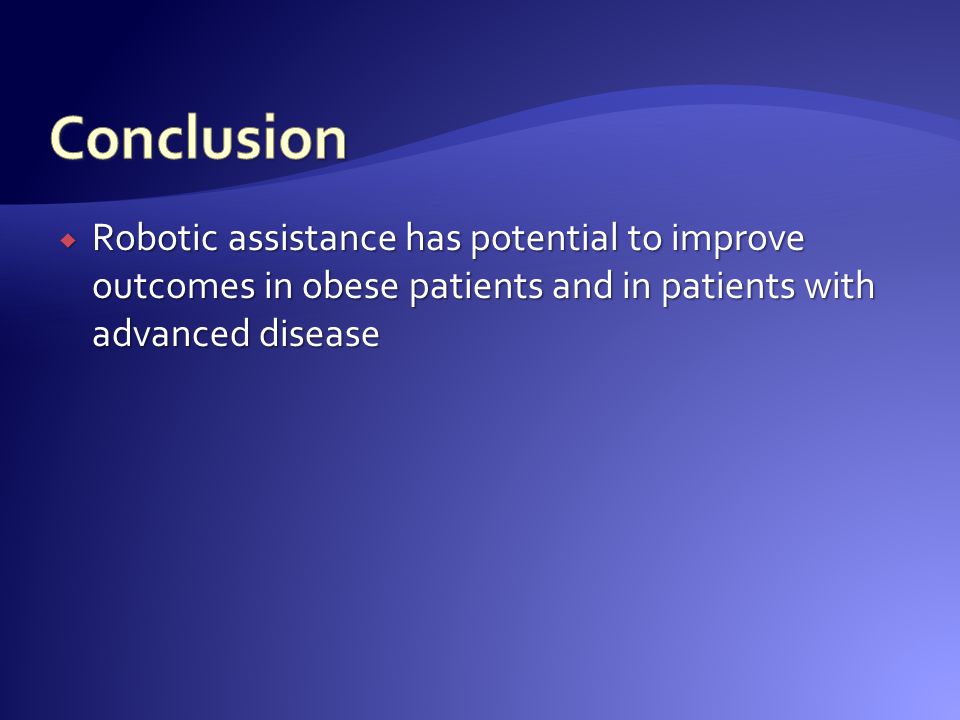 Conclusion

Robotic assistance has potential to improve outcomes in obese patients and in patients with advanced disease